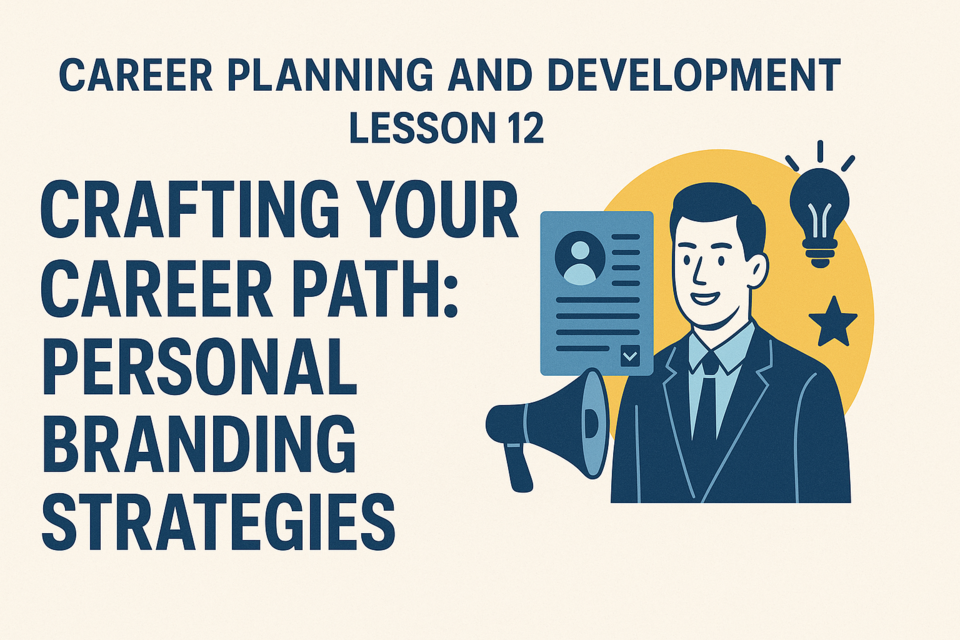 CAREER PLANNING AND DEVELOPMENT
LESSON 12

CRAFTING YOUR CAREER PATH: PERSONAL BRANDING STRATEGIES